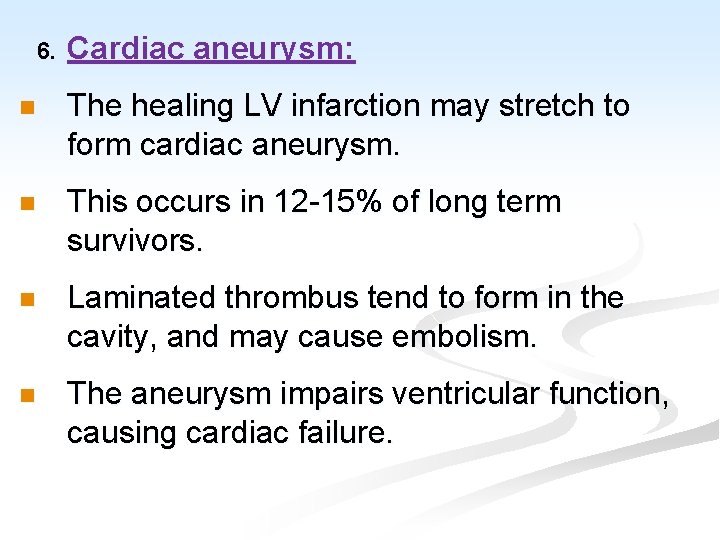 6. Cardiac aneurysm:

The healing LV infarction may stretch to form cardiac aneurysm.

This occurs in 12-15% of long term survivors.

Laminated thrombus tend to form in the cavity, and may cause embolism.

The aneurysm impairs ventricular function, causing cardiac failure.